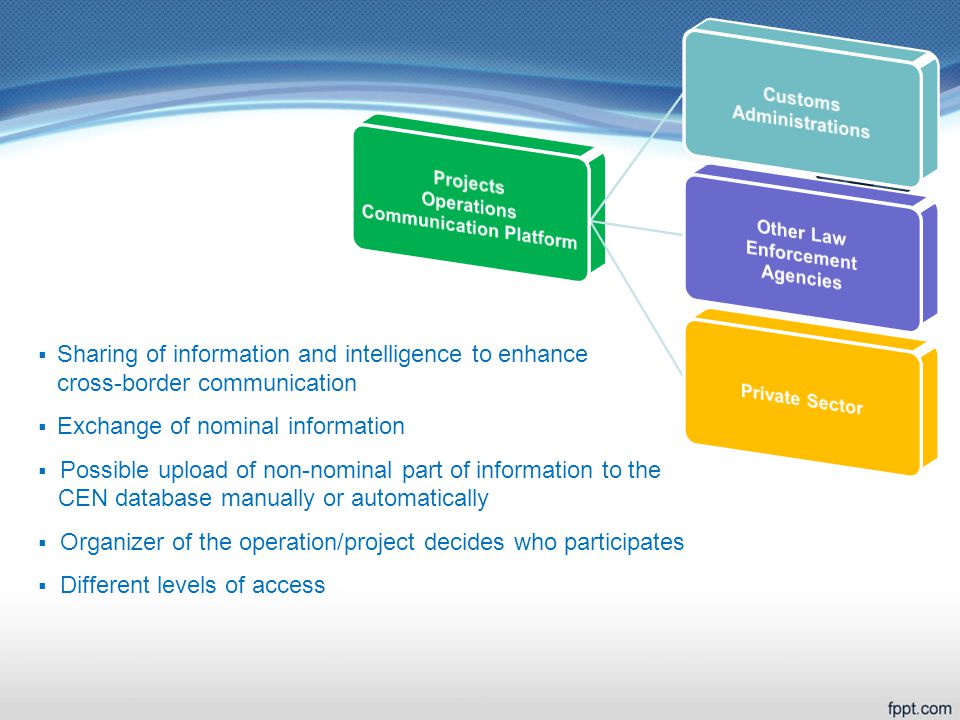 Projects
Operations
Communication Platform

Customs
Administrations

Other Law
Enforcement
Agencies

Private Sector

▪ Sharing of information and intelligence to enhance cross-border communication

▪ Exchange of nominal information

▪ Possible upload of non-nominal part of information to the CEN database manually or automatically

▪ Organizer of the operation/project decides who participates

▪ Different levels of access

fppt.com